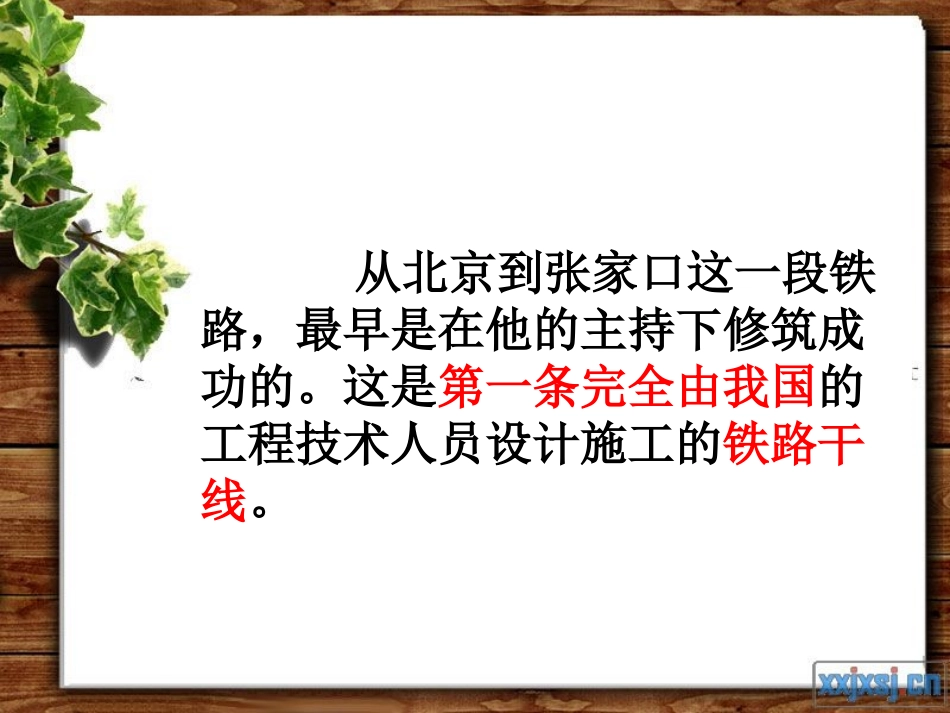 从北京到张家口这一段铁路，最早是在他的主持下修筑成功的。这是第一条完全由我国的工程技术人员设计施工的铁路干线。

xxjxsj.cn